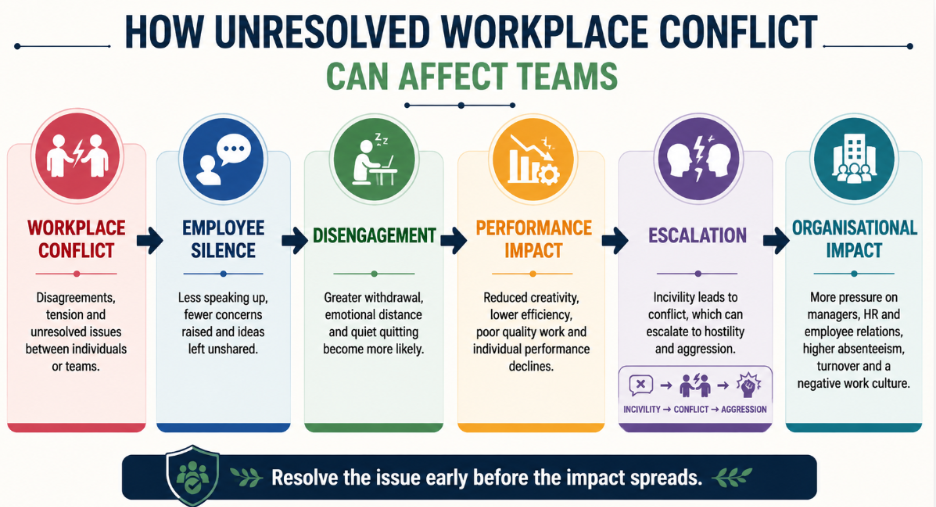 HOW UNRESOLVED WORKPLACE CONFLICT
CAN AFFECT TEAMS

WORKPLACE CONFLICT

Disagreements, tension and unresolved issues between individuals or teams.

EMPLOYEE SILENCE

Less speaking up, fewer concerns raised and ideas left unshared.

DISENGAGEMENT

Greater withdrawal, emotional distance and quiet quitting become more likely.

PERFORMANCE IMPACT

Reduced creativity, lower efficiency, poor quality work and individual performance declines.

ESCALATION

Incivility leads to conflict, which can escalate to hostility and aggression.

INCIVILITY → CONFLICT → AGGRESSION

ORGANISATIONAL IMPACT

More pressure on managers, HR and employee relations, higher absenteeism, turnover and a negative work culture.

Resolve the issue early before the impact spreads.